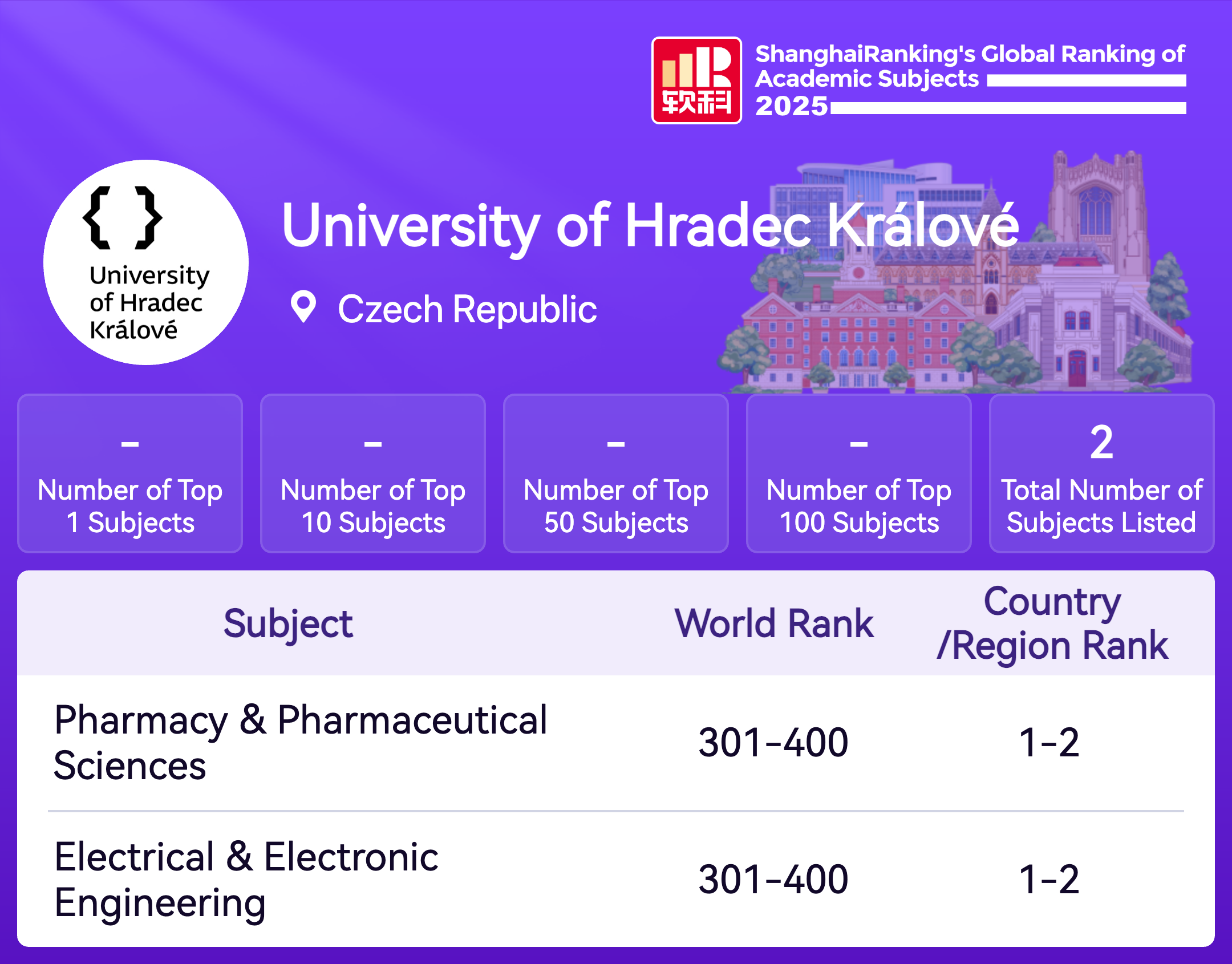 软科

ShanghaiRanking's Global Ranking of Academic Subjects 2025

{ }
University of Hradec Králové

University of Hradec Králové

Czech Republic

-
Number of Top 1 Subjects

-
Number of Top 10 Subjects

-
Number of Top 50 Subjects

-
Number of Top 100 Subjects

2
Total Number of Subjects Listed

| Subject | World Rank | Country /Region Rank |
|---|---|---|
| Pharmacy & Pharmaceutical Sciences | 301-400 | 1-2 |
| Electrical & Electronic Engineering | 301-400 | 1-2 |